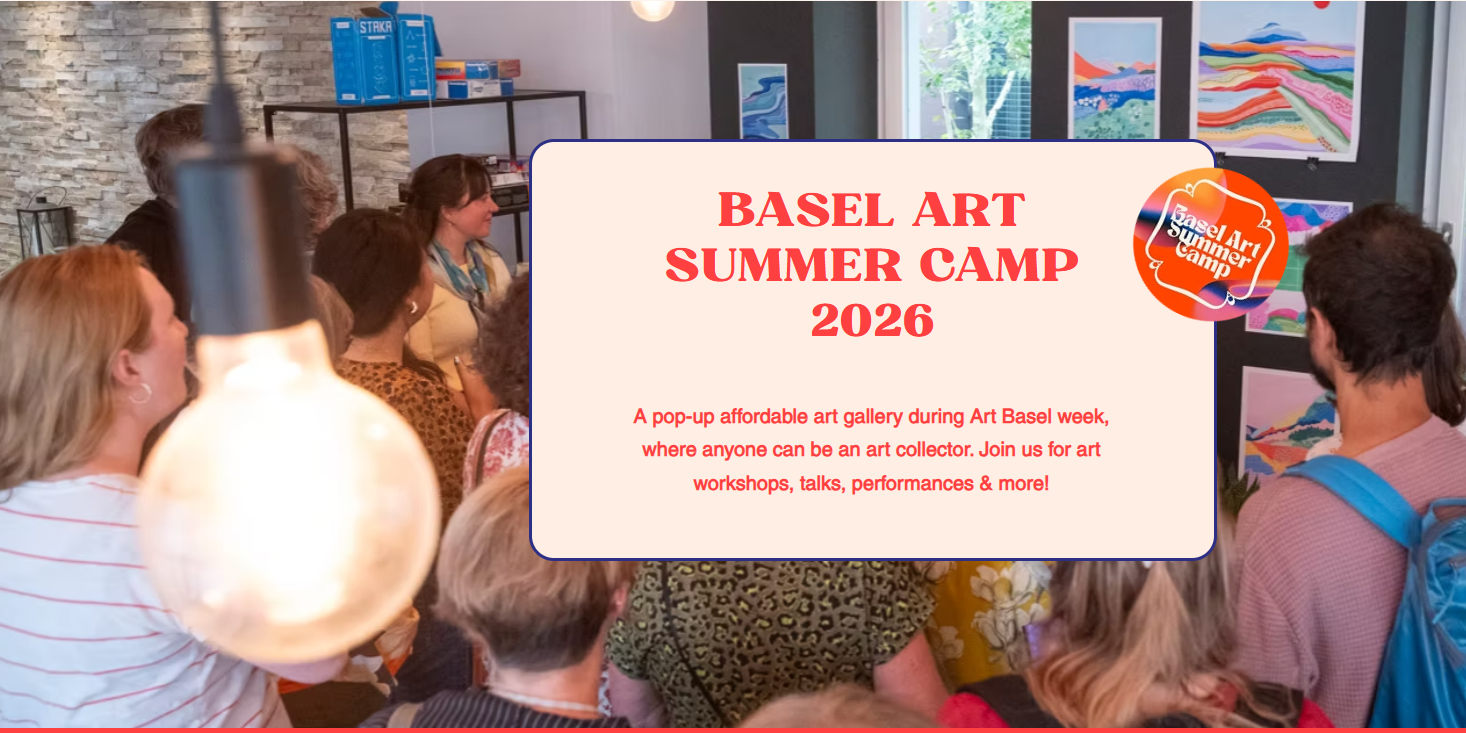 STAKA

BASEL ART SUMMER CAMP 2026

Basel Art Summer Camp

A pop-up affordable art gallery during Art Basel week, where anyone can be an art collector. Join us for art workshops, talks, performances & more!